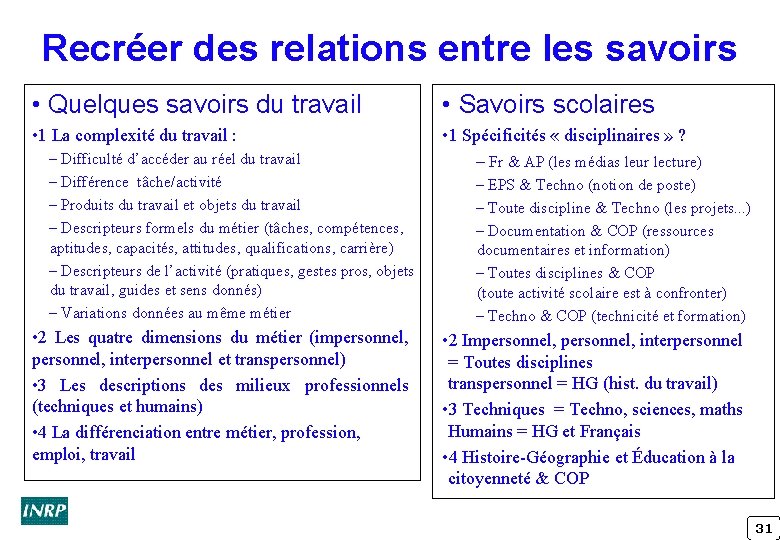 Recréer des relations entre les savoirs

• Quelques savoirs du travail

•1 La complexité du travail :

– Difficulté d'accéder au réel du travail

– Différence tâche/activité

– Produits du travail et objets du travail

– Descripteurs formels du métier (tâches, compétences, aptitudes, capacités, attitudes, qualifications, carrière)

– Descripteurs de l'activité (pratiques, gestes pros, objets du travail, guides et sens donnés)

– Variations données au même métier

•2 Les quatre dimensions du métier (impersonnel, personnel, interpersonnel et transpersonnel)

•3 Les descriptions des milieux professionnels (techniques et humains)

•4 La différenciation entre métier, profession, emploi, travail

• Savoirs scolaires

•1 Spécificités « disciplinaires » ?

– Fr & AP (les médias leur lecture)

– EPS & Techno (notion de poste)

– Toute discipline & Techno (les projets...)

– Documentation & COP (ressources documentaires et information)

– Toutes disciplines & COP (toute activité scolaire est à confronter)

– Techno & COP (technicité et formation)

•2 Impersonnel, personnel, interpersonnel = Toutes disciplines transpersonnel = HG (hist. du travail)

•3 Techniques = Techno, sciences, maths Humains = HG et Français

•4 Histoire-Géographie et Éducation à la citoyenneté & COP

INRP

31